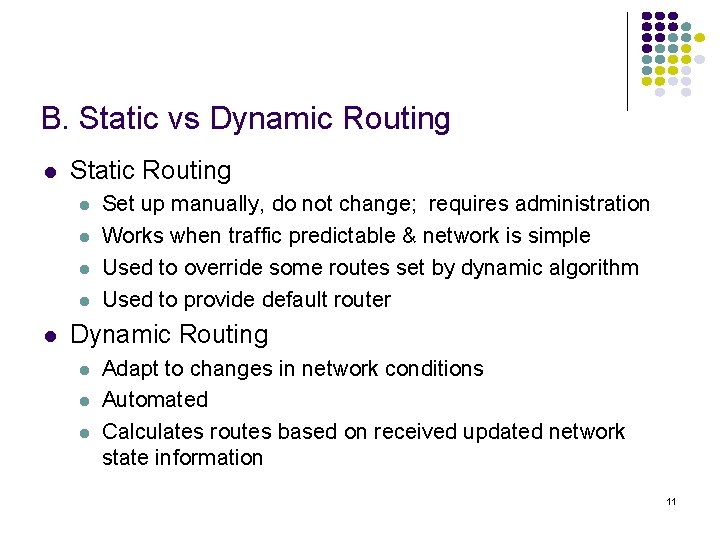 B. Static vs Dynamic Routing

- Static Routing
  - Set up manually, do not change; requires administration
  - Works when traffic predictable & network is simple
  - Used to override some routes set by dynamic algorithm
  - Used to provide default router
- Dynamic Routing
  - Adapt to changes in network conditions
  - Automated
  - Calculates routes based on received updated network state information

11